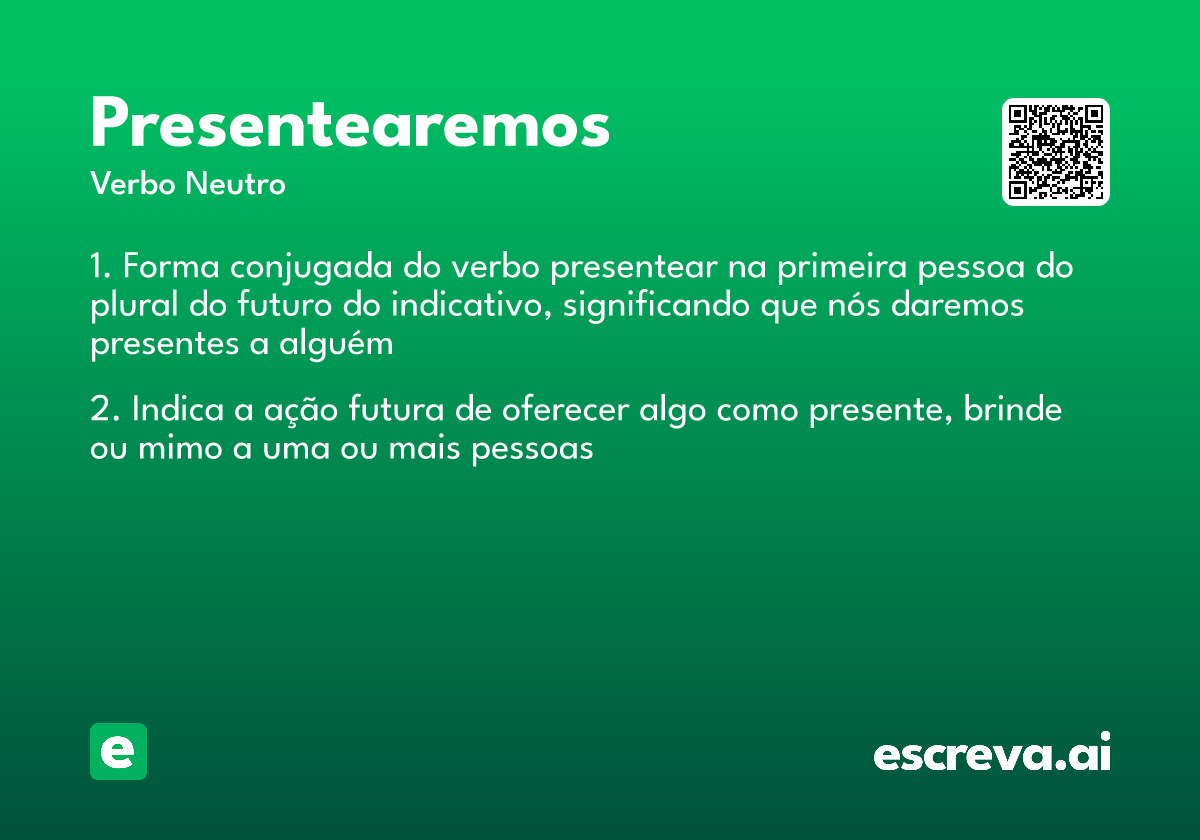 Presentearemos
Verbo Neutro

1. Forma conjugada do verbo presentear na primeira pessoa do plural do futuro do indicativo, significando que nós daremos presentes a alguém

2. Indica a ação futura de oferecer algo como presente, brinde ou mimo a uma ou mais pessoas

e

escreva.ai